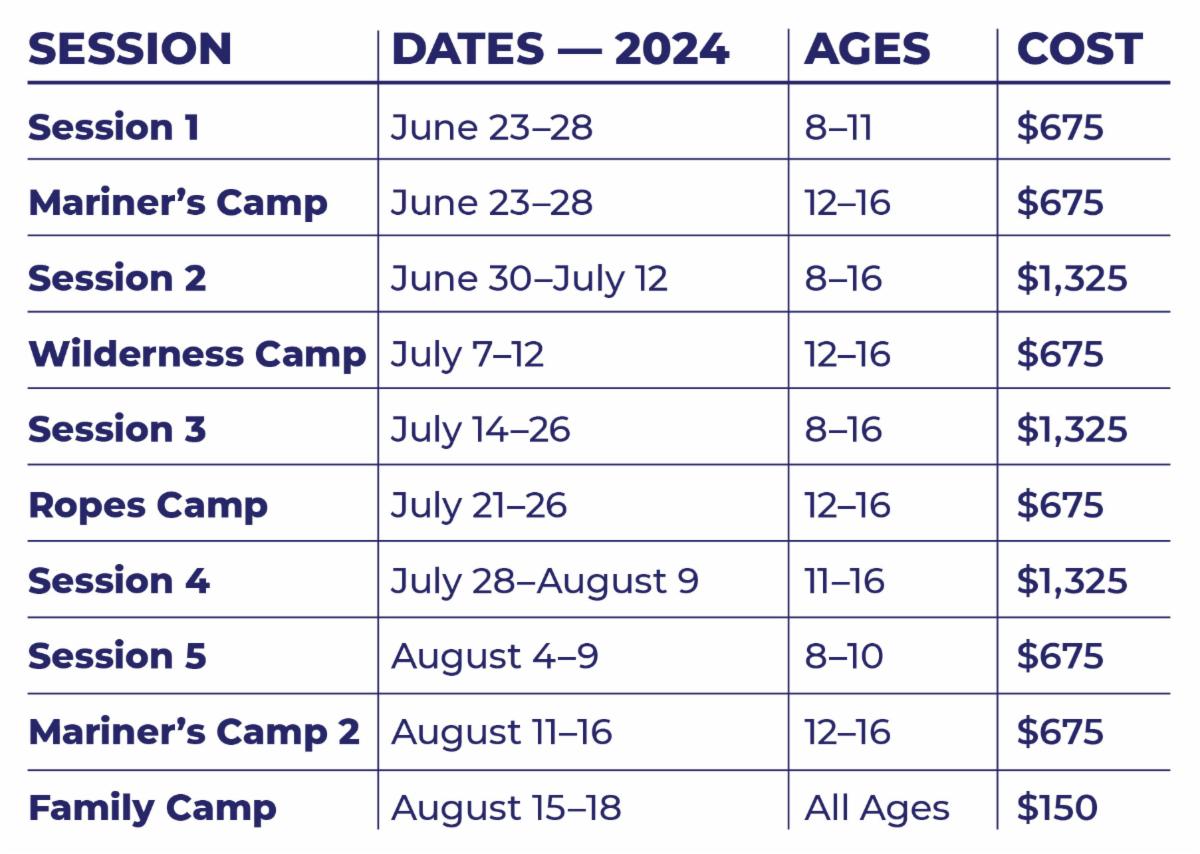 | SESSION | DATES — 2024 | AGES | COST |
|---|---|---|---|
| Session 1 | June 23–28 | 8–11 | \$675 |
| Mariner’s Camp | June 23–28 | 12–16 | \$675 |
| Session 2 | June 30–July 12 | 8–16 | \$1,325 |
| Wilderness Camp | July 7–12 | 12–16 | \$675 |
| Session 3 | July 14–26 | 8–16 | \$1,325 |
| Ropes Camp | July 21–26 | 12–16 | \$675 |
| Session 4 | July 28–August 9 | 11–16 | \$1,325 |
| Session 5 | August 4–9 | 8–10 | \$675 |
| Mariner’s Camp 2 | August 11–16 | 12–16 | \$675 |
| Family Camp | August 15–18 | All Ages | \$150 |